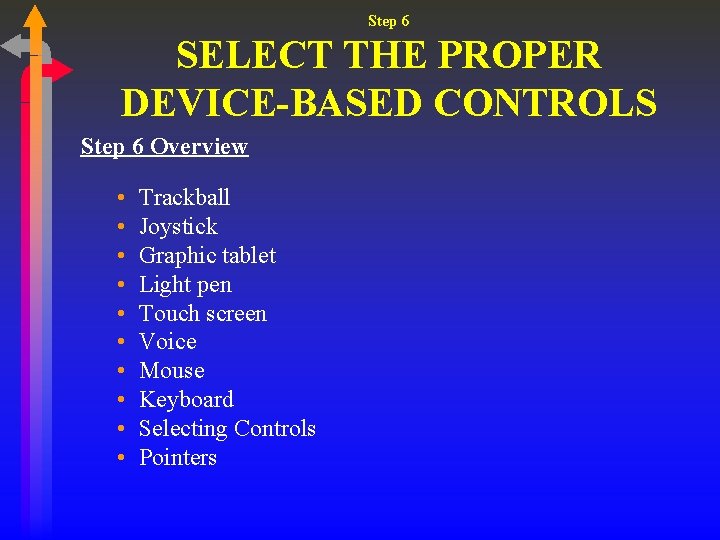 Step 6

SELECT THE PROPER DEVICE-BASED CONTROLS

Step 6 Overview

• Trackball
• Joystick
• Graphic tablet
• Light pen
• Touch screen
• Voice
• Mouse
• Keyboard
• Selecting Controls
• Pointers